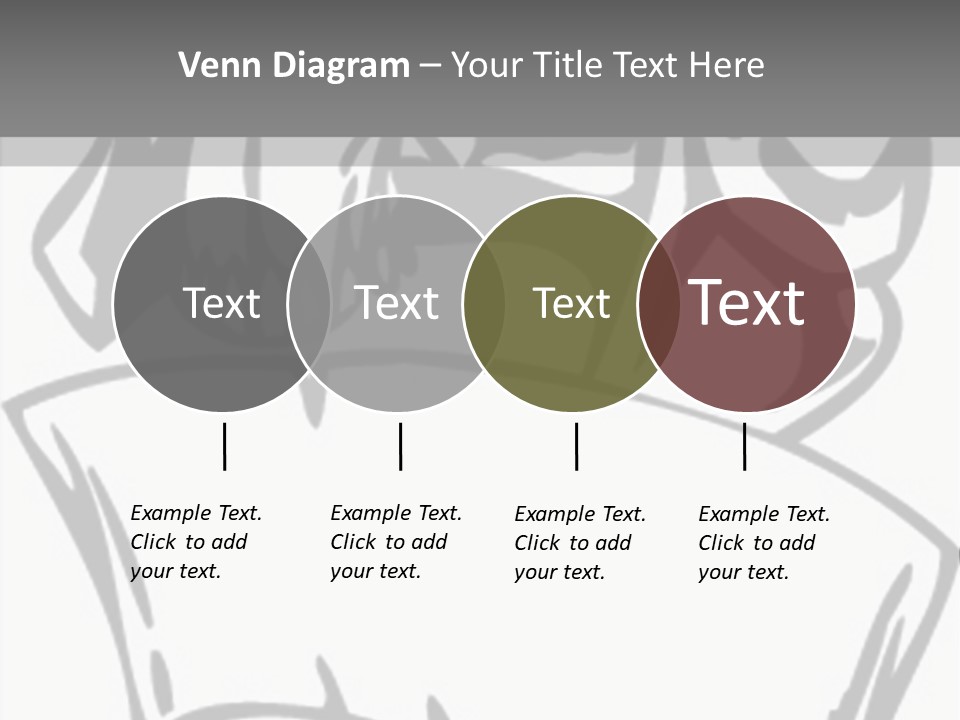 Venn Diagram – Your Title Text Here

Text

Text

Text

Text

Example Text. Click to add your text.

Example Text. Click to add your text.

Example Text. Click to add your text.

Example Text. Click to add your text.